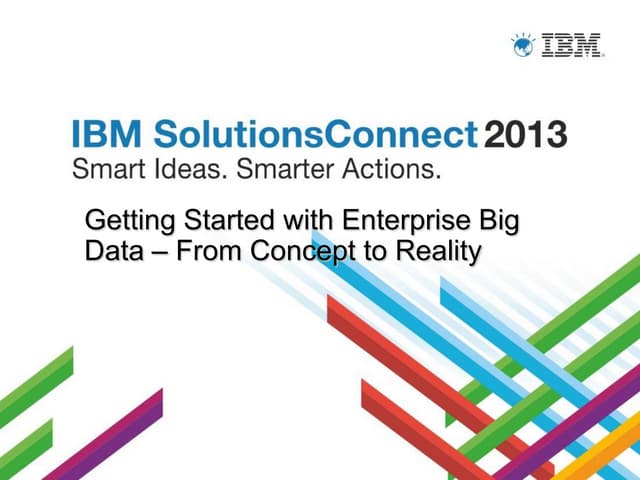 IBM

IBM SolutionsConnect 2013
Smart Ideas. Smarter Actions.

Getting Started with Enterprise Big Data – From Concept to Reality